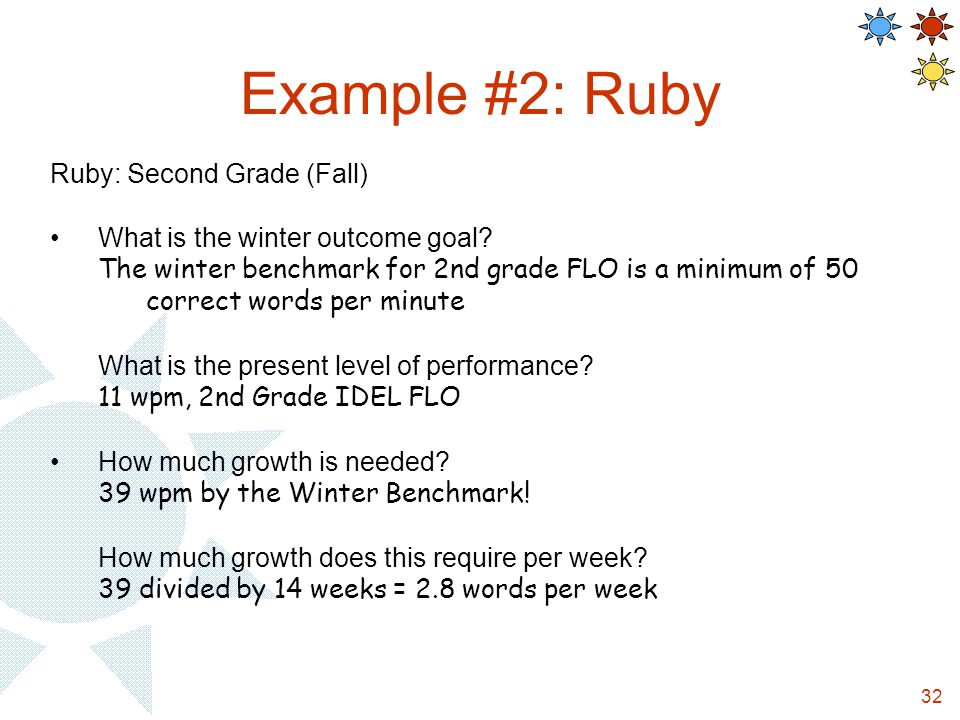 Example #2: Ruby

Ruby: Second Grade (Fall)

• What is the winter outcome goal?
The winter benchmark for 2nd grade FLO is a minimum of 50 correct words per minute

What is the present level of performance?
11 wpm, 2nd Grade IDEL FLO

• How much growth is needed?
39 wpm by the Winter Benchmark!

How much growth does this require per week?
39 divided by 14 weeks = 2.8 words per week

32